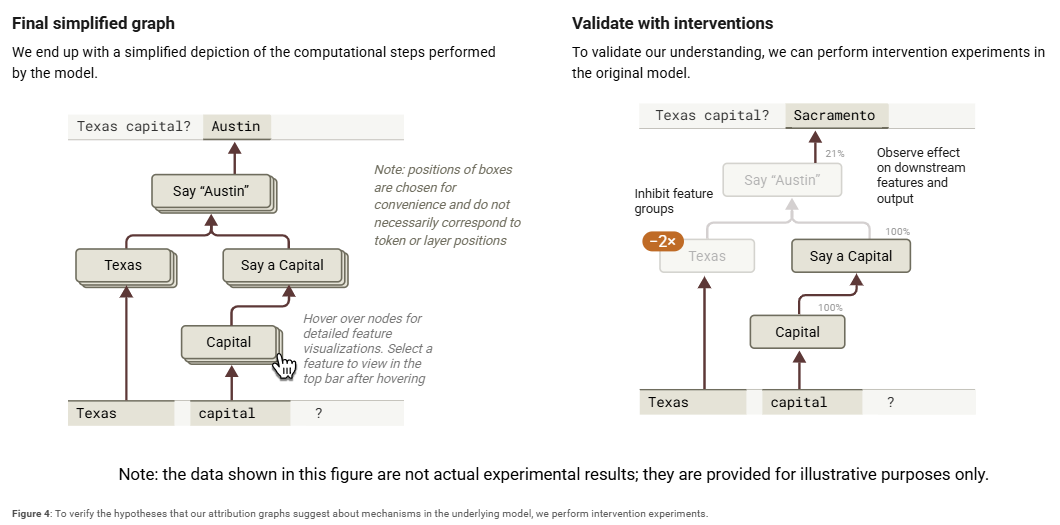 Final simplified graph

We end up with a simplified depiction of the computational steps performed by the model.

Texas capital? Austin

Say "Austin"

Note: positions of boxes are chosen for convenience and do not necessarily correspond to token or layer positions

Texas

Say a Capital

Capital

Hover over nodes for detailed feature visualizations. Select a feature to view in the top bar after hovering

Texas capital ?

Validate with interventions

To validate our understanding, we can perform intervention experiments in the original model.

Texas capital? Sacramento

21%

Observe effect on downstream features and output

Say "Austin"

Inhibit feature groups

100%

−2×

Texas

Say a Capital

100%

Capital

Texas capital ?

Note: the data shown in this figure are not actual experimental results; they are provided for illustrative purposes only.

Figure 4: To verify the hypotheses that our attribution graphs suggest about mechanisms in the underlying model, we perform intervention experiments.